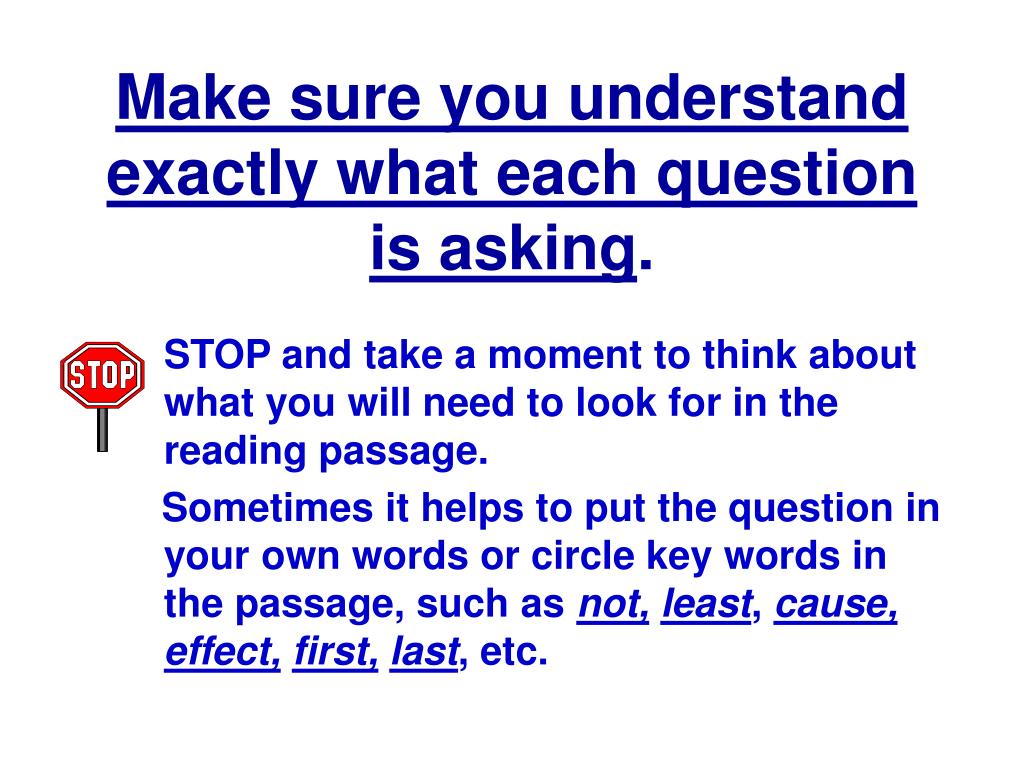 Make sure you understand exactly what each question is asking.

STOP

STOP and take a moment to think about what you will need to look for in the reading passage.

Sometimes it helps to put the question in your own words or circle key words in the passage, such as not, least, cause, effect, first, last, etc.